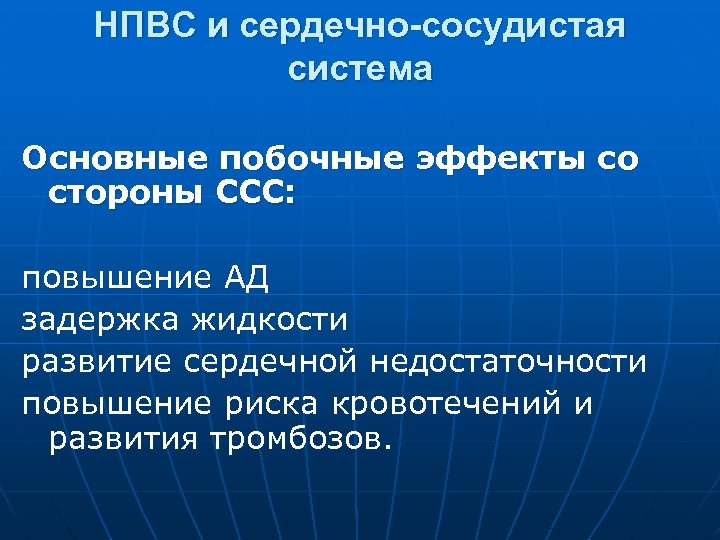 НПВС и сердечно-сосудистая система

Основные побочные эффекты со стороны ССС:

повышение АД
задержка жидкости
развитие сердечной недостаточности
повышение риска кровотечений и развития тромбозов.